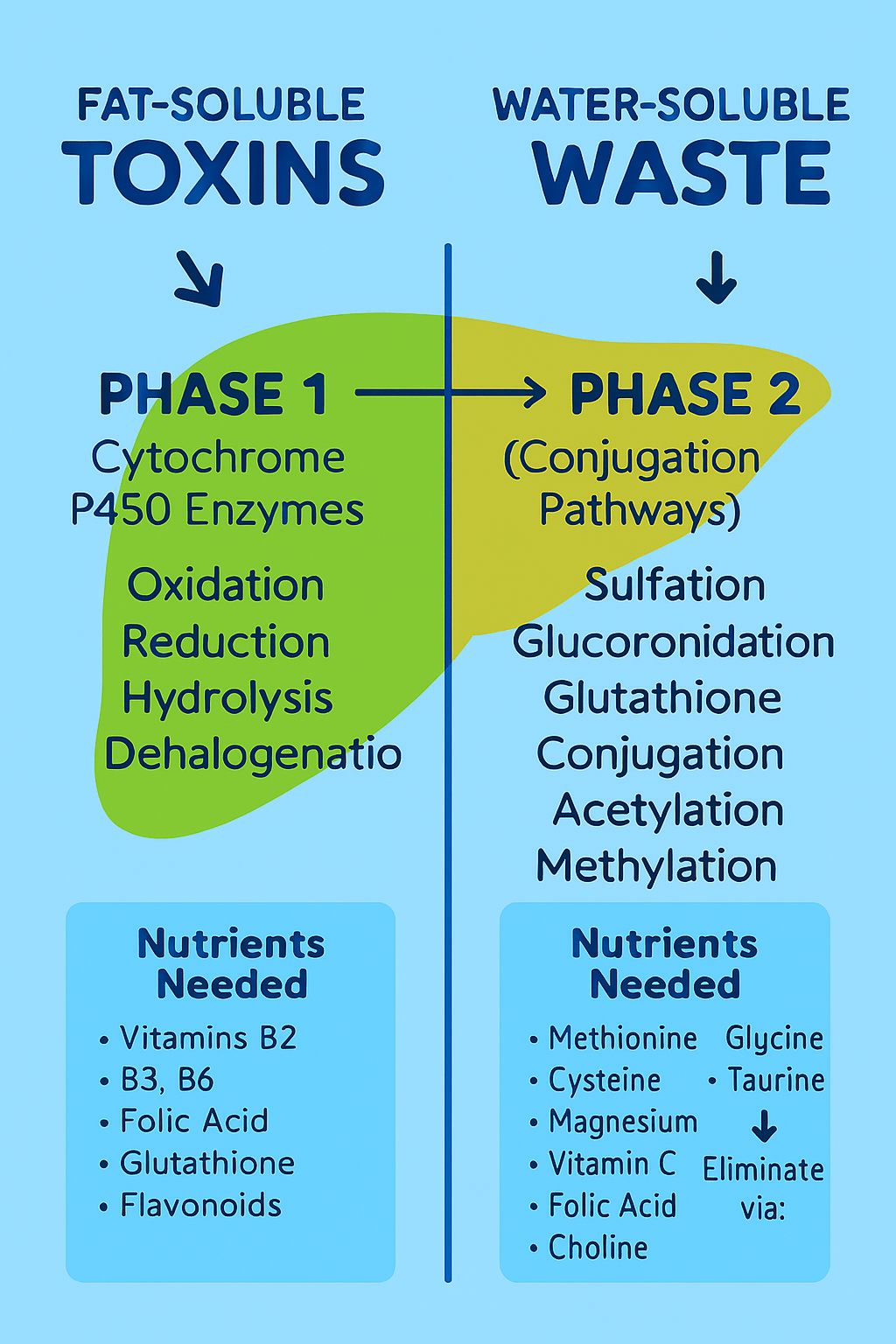 FAT-SOLUBLE
TOXINS

PHASE 1
Cytochrome P450 Enzymes

Oxidation
Reduction
Hydrolysis
Dehalogenatio

Nutrients Needed
• Vitamins B2
• B3, B6
• Folic Acid
• Glutathione
• Flavonoids

WATER-SOLUBLE
WASTE

PHASE 2
(Conjugation Pathways)

Sulfation
Glucoronidation
Glutathione
Conjugation
Acetylation
Methylation

Nutrients Needed
• Methionine
• Cysteine
• Magnesium
• Vitamin C
• Folic Acid
• Choline

Glycine
• Taurine
Eliminate via: